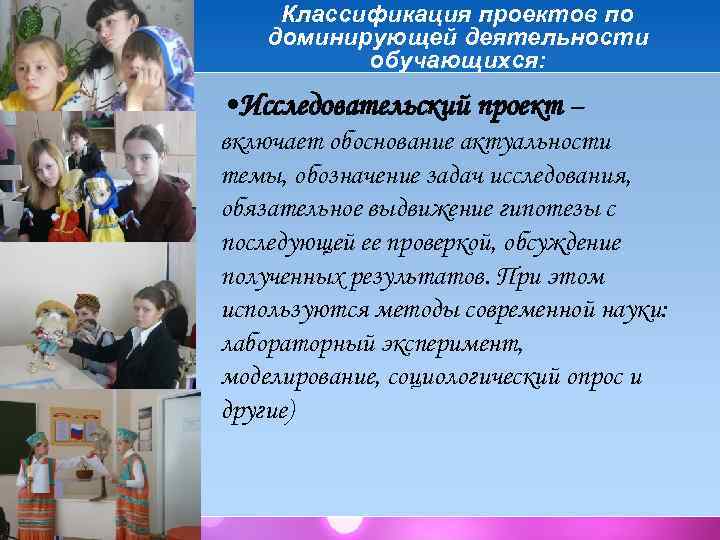 Классификация проектов по доминирующей деятельности обучающихся:

•Исследовательский проект – включает обоснование актуальности темы, обозначение задач исследования, обязательное выдвижение гипотезы с последующей ее проверкой, обсуждение полученных результатов. При этом используются методы современной науки: лабораторный эксперимент, моделирование, социологический опрос и другие)